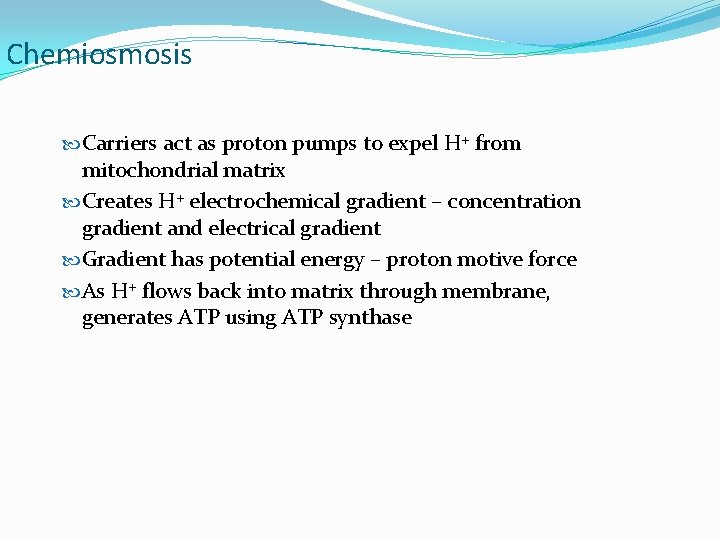 Chemiosmosis

Carriers act as proton pumps to expel $H^+$ from mitochondrial matrix

Creates $H^+$ electrochemical gradient – concentration gradient and electrical gradient

Gradient has potential energy – proton motive force

As $H^+$ flows back into matrix through membrane, generates ATP using ATP synthase